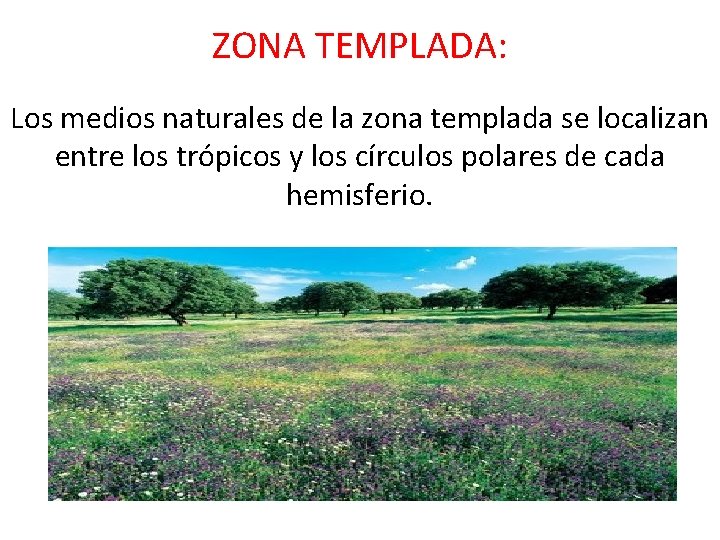 ZONA TEMPLADA:

Los medios naturales de la zona templada se localizan entre los trópicos y los círculos polares de cada hemisferio.